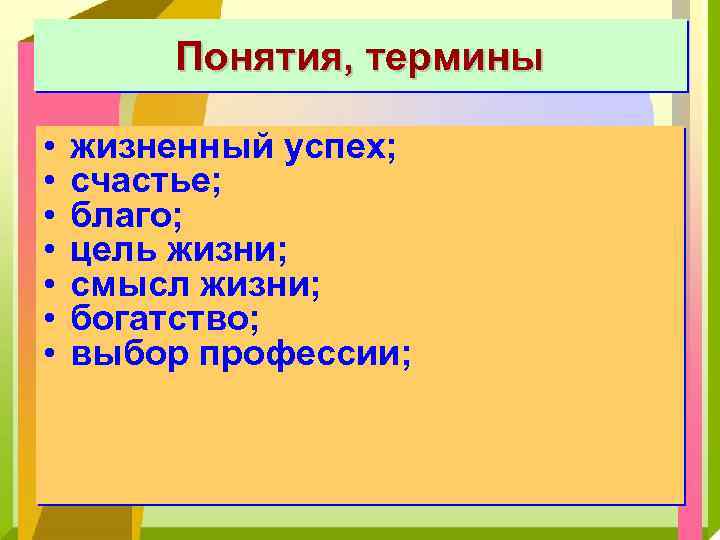 Понятия, термины

• жизненный успех;
• счастье;
• благо;
• цель жизни;
• смысл жизни;
• богатство;
• выбор профессии;